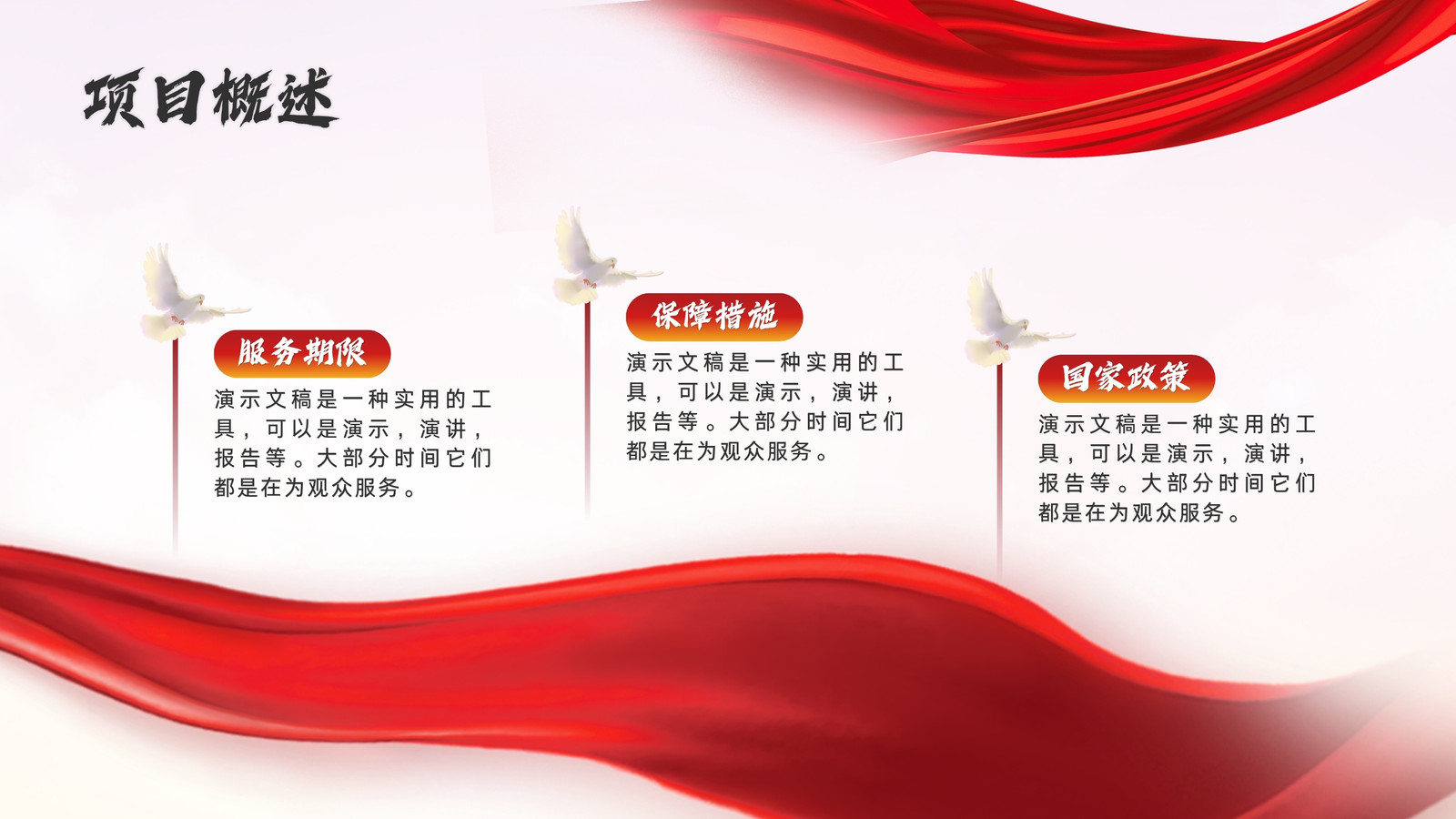 项目概述

服务期限

演示文稿是一种实用的工具，可以是演示，演讲，报告等。大部分时间它们都是在为观众服务。

保障措施

演示文稿是一种实用的工具，可以是演示，演讲，报告等。大部分时间它们都是在为观众服务。

国家政策

演示文稿是一种实用的工具，可以是演示，演讲，报告等。大部分时间它们都是在为观众服务。